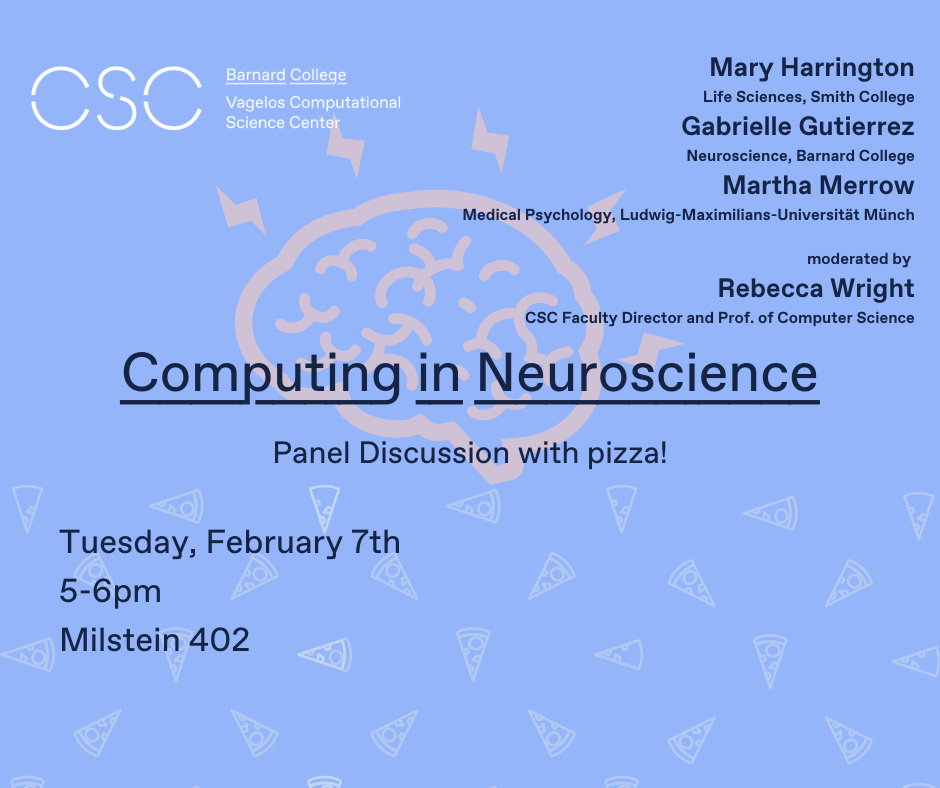 CSC

Barnard College
Vagelos Computational Science Center

Mary Harrington
Life Sciences, Smith College
Gabrielle Gutierrez
Neuroscience, Barnard College
Martha Merrow
Medical Psychology, Ludwig-Maximilians-Universität Münch

moderated by
Rebecca Wright
CSC Faculty Director and Prof. of Computer Science

Computing in Neuroscience

Panel Discussion with pizza!

Tuesday, February 7th
5-6pm
Milstein 402